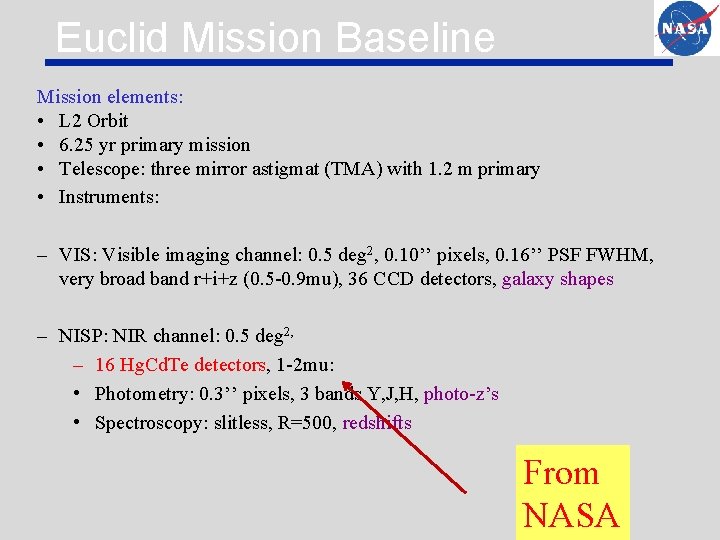 Euclid Mission Baseline

NASA

Mission elements:
• L2 Orbit
• 6.25 yr primary mission
• Telescope: three mirror astigmat (TMA) with 1.2 m primary
• Instruments:

– VIS: Visible imaging channel: 0.5 deg$^2$, 0.10’’ pixels, 0.16’’ PSF FWHM, very broad band r+i+z (0.5-0.9mu), 36 CCD detectors, galaxy shapes

– NISP: NIR channel: 0.5 deg$^{2,}$
– 16 HgCdTe detectors, 1-2mu:
• Photometry: 0.3’’ pixels, 3 bands Y,J,H, photo-z’s
• Spectroscopy: slitless, R=500, redshifts

From NASA